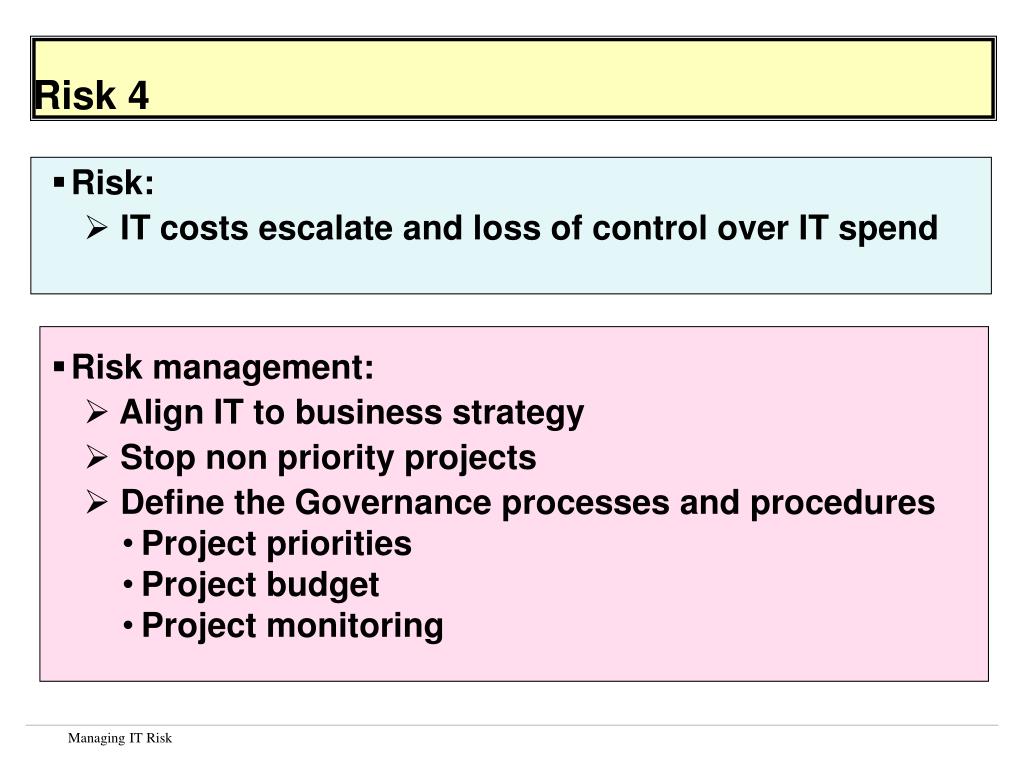 Risk 4

▪ Risk:
➢ IT costs escalate and loss of control over IT spend

▪ Risk management:
➢ Align IT to business strategy
➢ Stop non priority projects
➢ Define the Governance processes and procedures
• Project priorities
• Project budget
• Project monitoring

Managing IT Risk